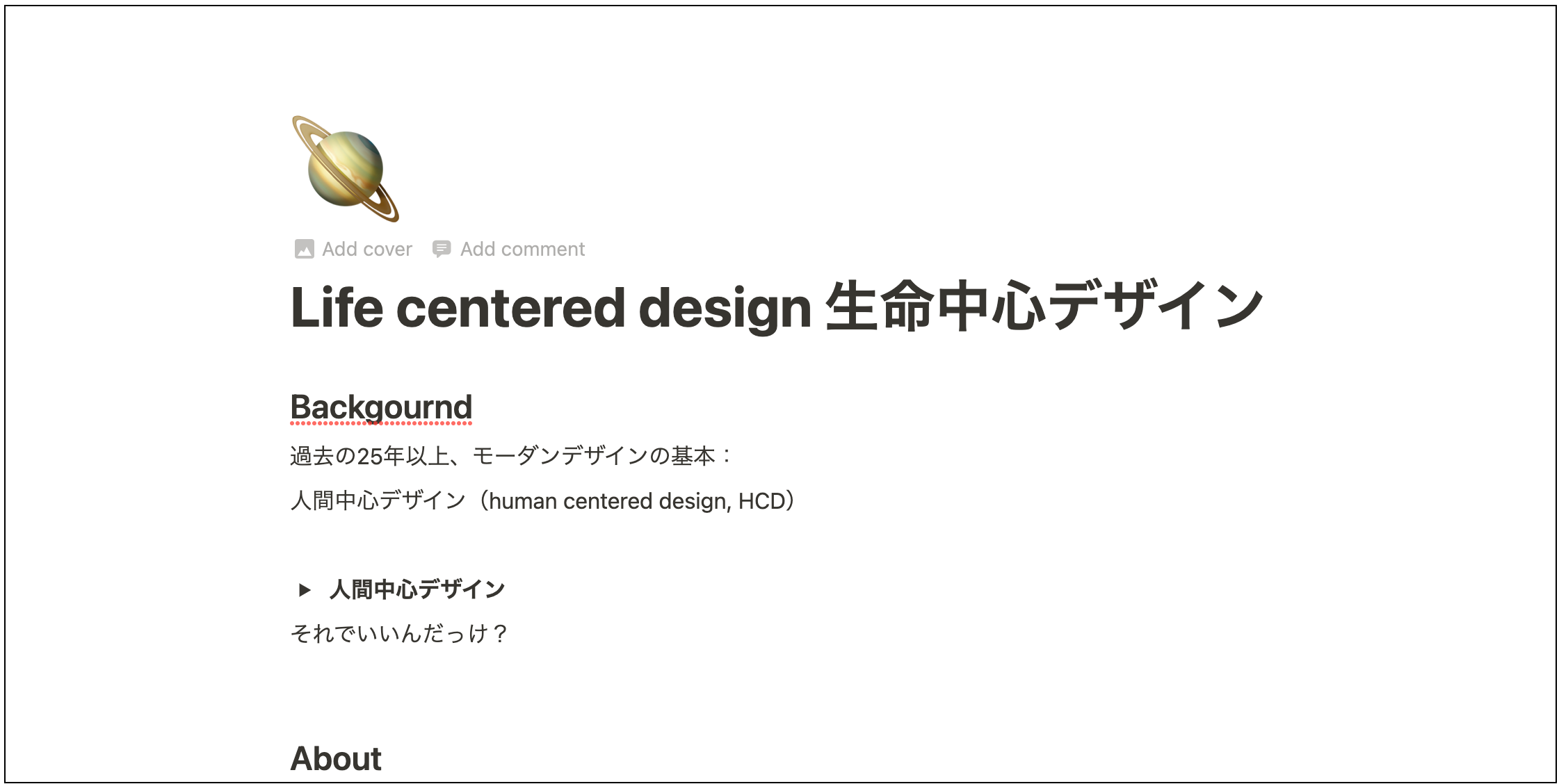 Add cover Add comment

Life centered design 生命中心デザイン

Backgournd

過去の25年以上、モーダンデザインの基本：

人間中心デザイン（human centered design, HCD）

▶ 人間中心デザイン

それでいいんだっけ？

About